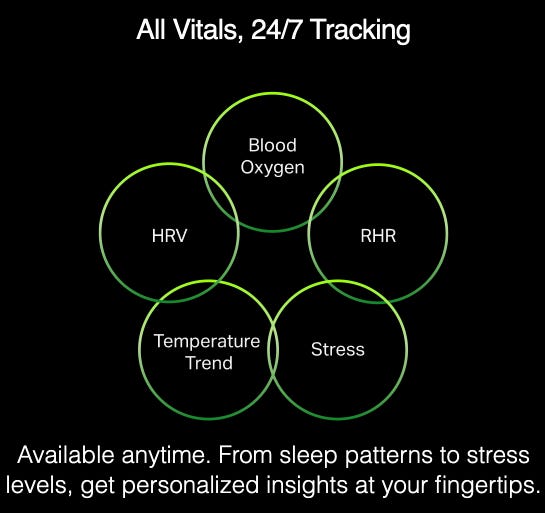 All Vitals, 24/7 Tracking

Blood Oxygen

HRV

RHR

Temperature Trend

Stress

Available anytime. From sleep patterns to stress levels, get personalized insights at your fingertips.